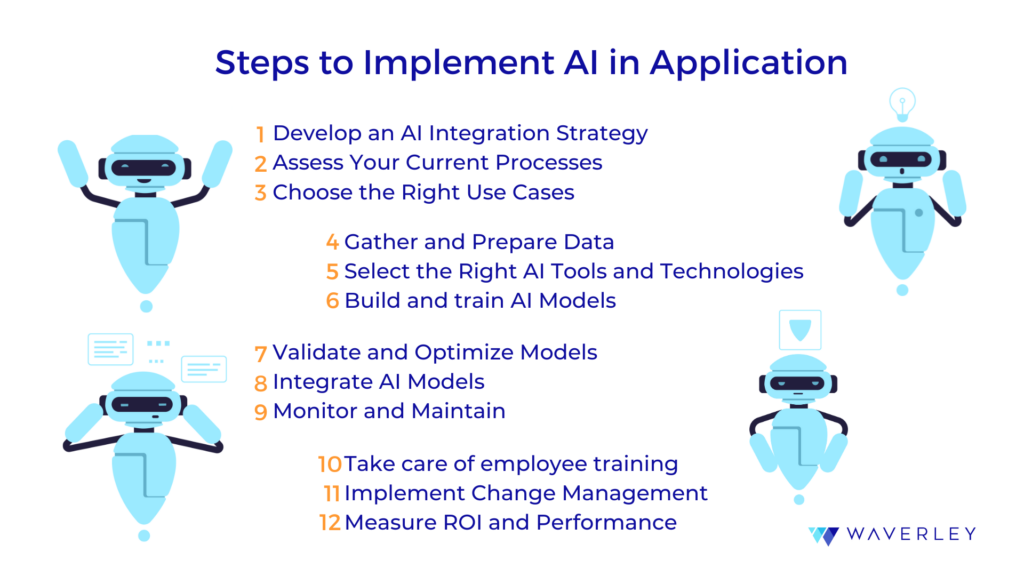 Steps to Implement AI in Application

1 Develop an AI Integration Strategy
2 Assess Your Current Processes
3 Choose the Right Use Cases

4 Gather and Prepare Data
5 Select the Right AI Tools and Technologies
6 Build and train AI Models

7 Validate and Optimize Models
8 Integrate AI Models
9 Monitor and Maintain

10 Take care of employee training
11 Implement Change Management
12 Measure ROI and Performance

WAVERLEY